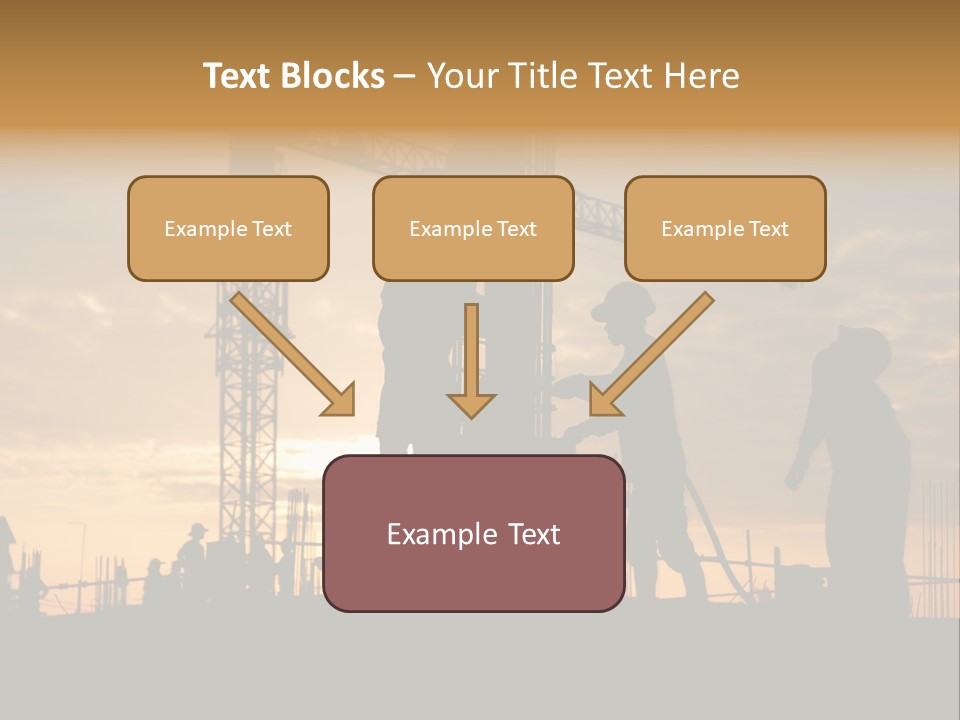 Text Blocks – Your Title Text Here

Example Text

Example Text

Example Text

Example Text